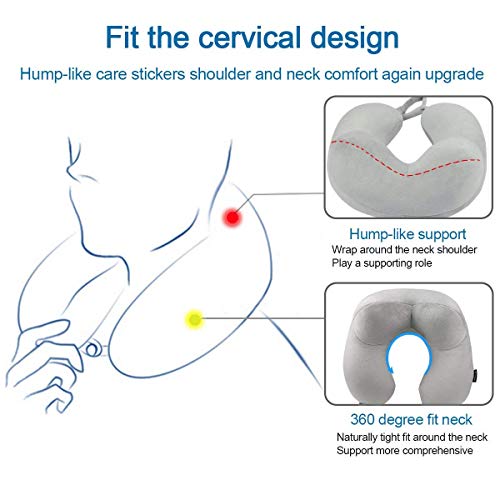 Fit the cervical design

Hump-like care stickers shoulder and neck comfort again upgrade

Hump-like support
Wrap around the neck shoulder
Play a supporting role

360 degree fit neck
Naturally tight fit around the neck
Support more comprehensive